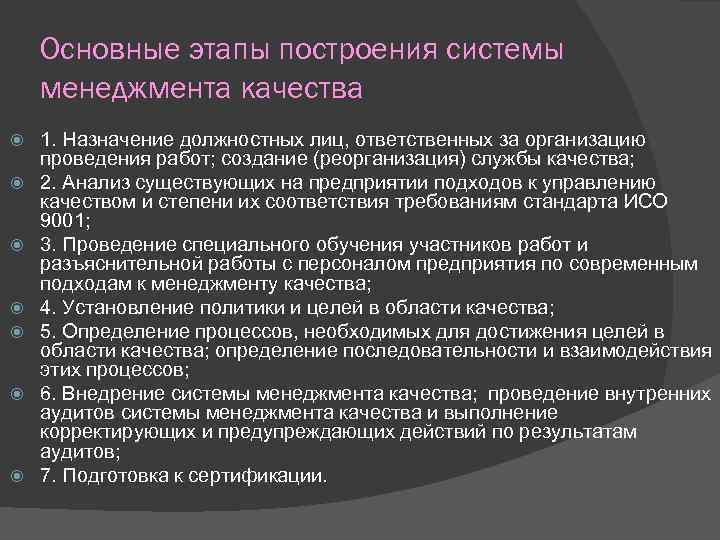 Основные этапы построения системы менеджмента качества

1. Назначение должностных лиц, ответственных за организацию проведения работ; создание (реорганизация) службы качества;

2. Анализ существующих на предприятии подходов к управлению качеством и степени их соответствия требованиям стандарта ИСО 9001;

3. Проведение специального обучения участников работ и разъяснительной работы с персоналом предприятия по современным подходам к менеджменту качества;

4. Установление политики и целей в области качества;

5. Определение процессов, необходимых для достижения целей в области качества; определение последовательности и взаимодействия этих процессов;

6. Внедрение системы менеджмента качества; проведение внутренних аудитов системы менеджмента качества и выполнение корректирующих и предупреждающих действий по результатам аудитов;

7. Подготовка к сертификации.